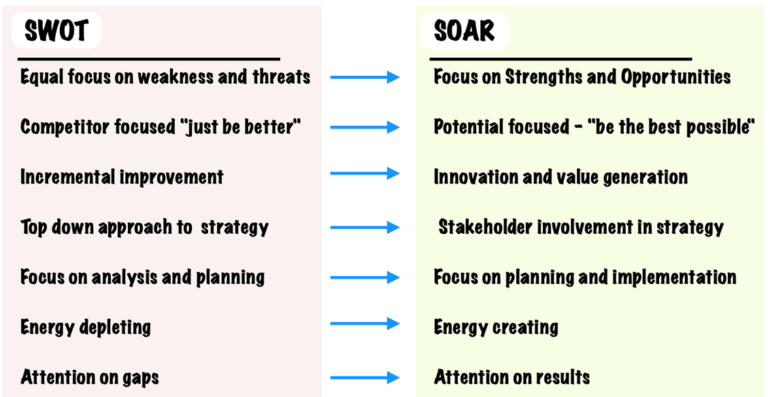 SWOT

Equal focus on weakness and threats

Competitor focused "just be better"

Incremental improvement

Top down approach to strategy

Focus on analysis and planning

Energy depleting

Attention on gaps

SOAR

Focus on Strengths and Opportunities

Potential focused - "be the best possible"

Innovation and value generation

Stakeholder involvement in strategy

Focus on planning and implementation

Energy creating

Attention on results